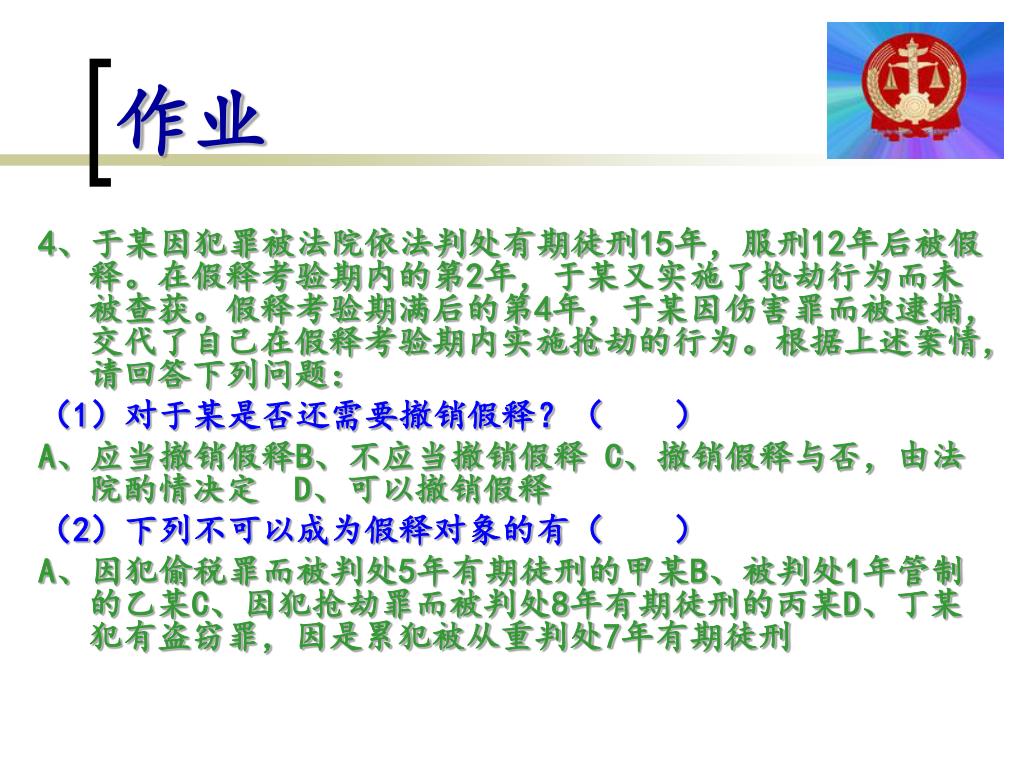 作业

4、于某因犯罪被法院依法判处有期徒刑15年，服刑12年后被假释。在假释考验期内的第2年，于某又实施了抢劫行为而未被查获。假释考验期满后的第4年，于某因伤害罪而被逮捕，交代了自己在假释考验期内实施抢劫的行为。根据上述案情，请回答下列问题：

（1）对于某是否还需要撤销假释？（　　）

A、应当撤销假释B、不应当撤销假释 C、撤销假释与否，由法院酌情决定　D、可以撤销假释

（2）下列不可以成为假释对象的有（　　）

A、因犯偷税罪而被判处5年有期徒刑的甲某B、被判处1年管制的乙某C、因犯抢劫罪而被判处8年有期徒刑的丙某D、丁某犯有盗窃罪，因是累犯被从重判处7年有期徒刑